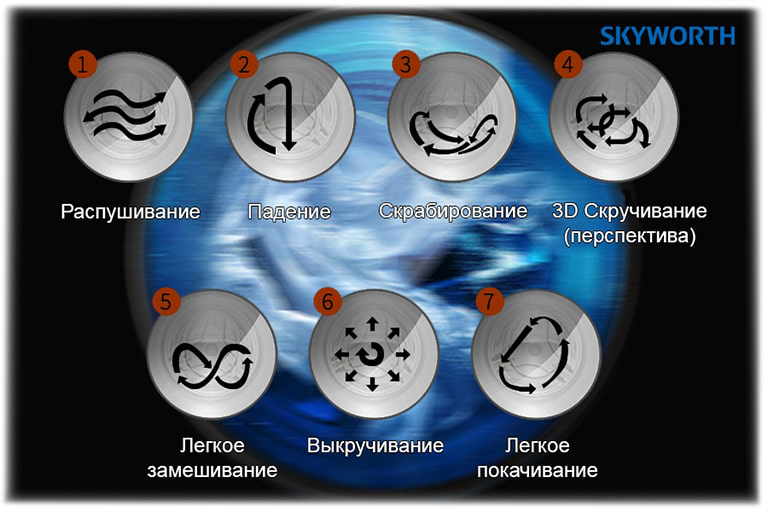 SKYWORTH

1
Распушивание

2
Падение

3
Скрабирование

4
3D Скручивание (перспектива)

5
Легкое замешивание

6
Выкручивание

7
Легкое покачивание